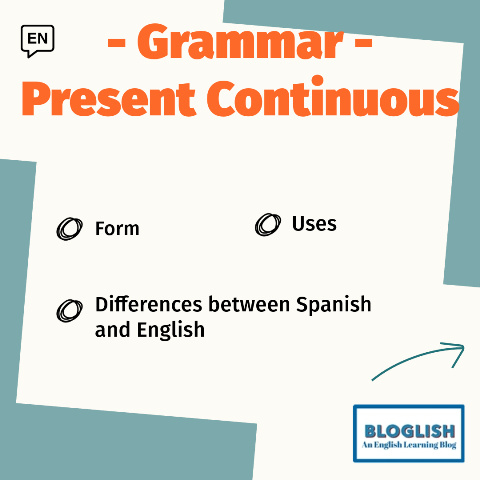 EN

- Grammar -
Present Continuous

Form

Uses

Differences between Spanish and English

BLOGLISH
An English Learning Blog